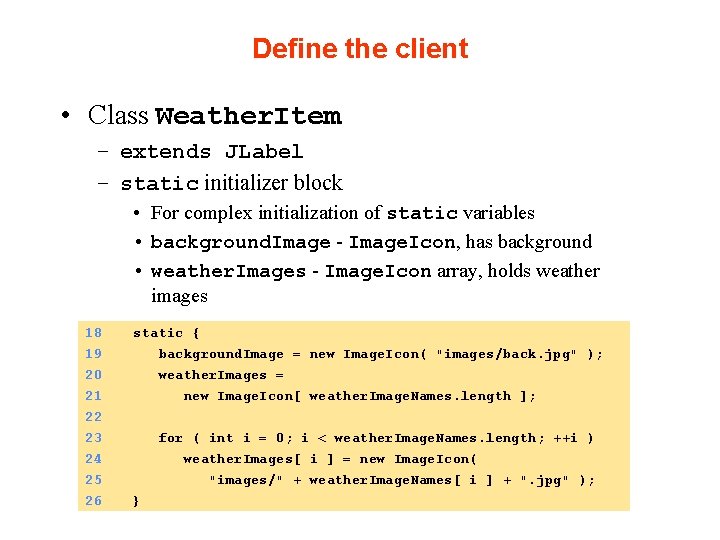 Define the client

• Class WeatherItem
  – extends JLabel
  – static initializer block
    • For complex initialization of static variables
    • backgroundImage - ImageIcon, has background
    • weatherImages - ImageIcon array, holds weather images

18   static {
19      backgroundImage = new ImageIcon( "images/back.jpg" );
20      weatherImages =
21         new ImageIcon[ weatherImageNames.length ];
22
23      for ( int i = 0; i < weatherImageNames.length; ++i )
24         weatherImages[ i ] = new ImageIcon(
25            "images/" + weatherImageNames[ i ] + ".jpg" );
26   }